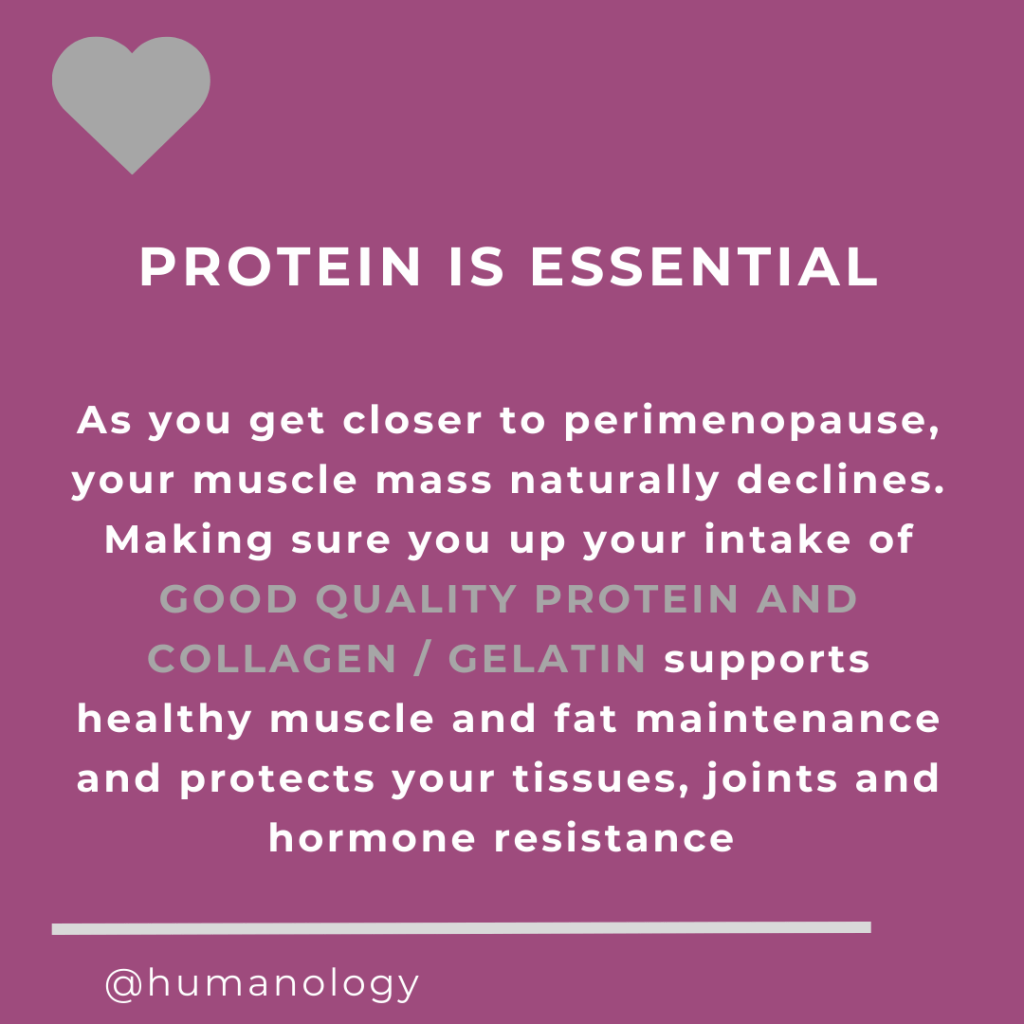 PROTEIN IS ESSENTIAL

As you get closer to perimenopause, your muscle mass naturally declines. Making sure you up your intake of GOOD QUALITY PROTEIN AND COLLAGEN / GELATIN supports healthy muscle and fat maintenance and protects your tissues, joints and hormone resistance

@humanology